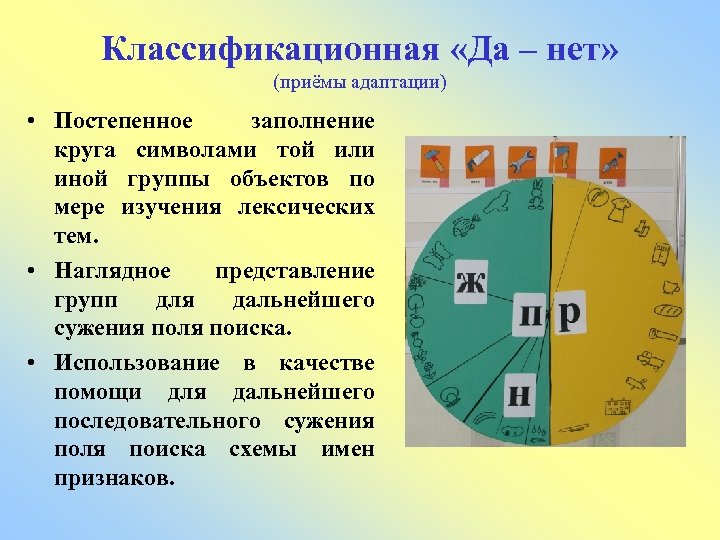 Классификационная «Да – нет»
(приёмы адаптации)

• Постепенное заполнение круга символами той или иной группы объектов по мере изучения лексических тем.

• Наглядное представление групп для дальнейшего сужения поля поиска.

• Использование в качестве помощи для дальнейшего последовательного сужения поля поиска схемы имен признаков.

ж
п
р
н